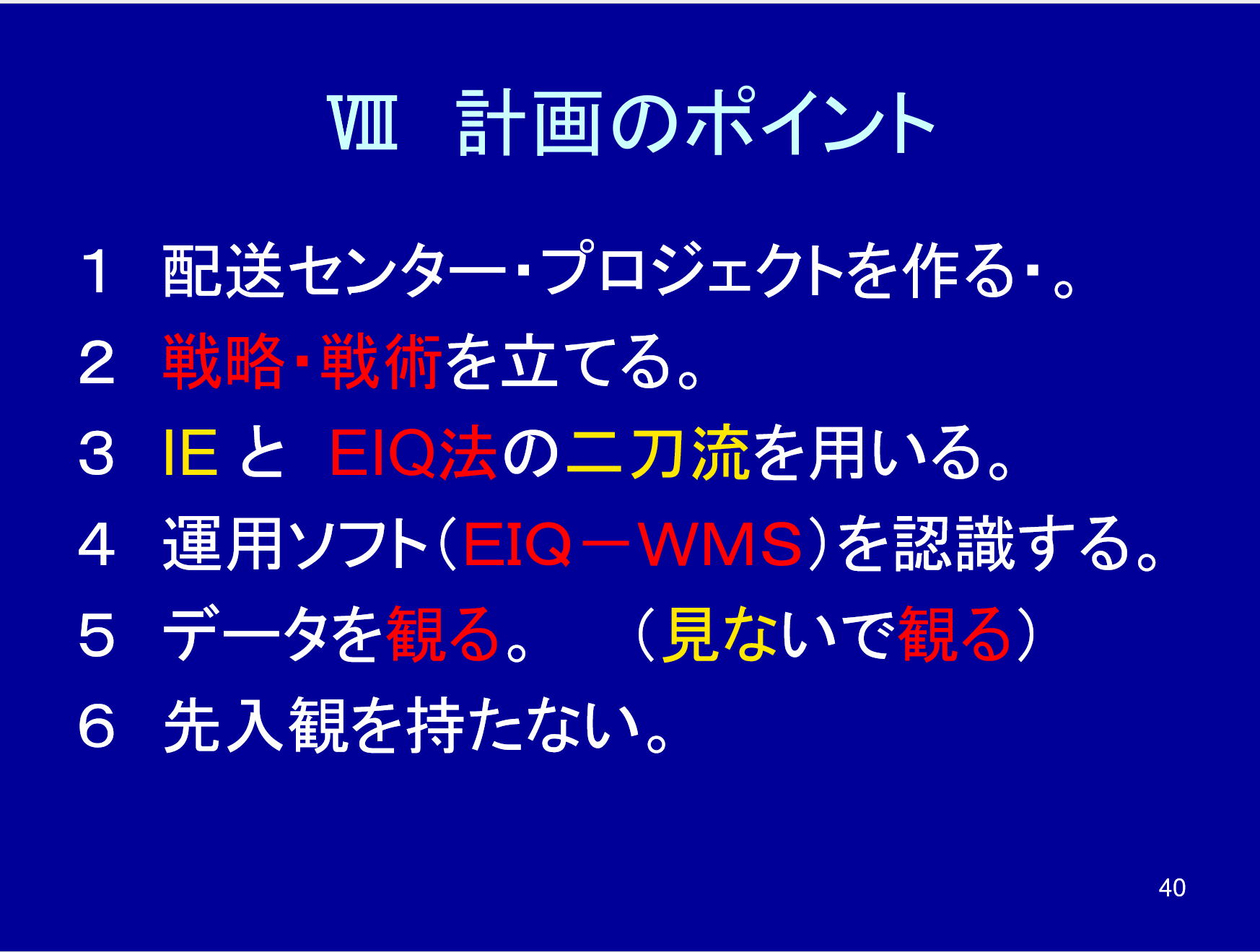 Ⅷ　計画のポイント

１　配送センター・プロジェクトを作る・。

２　戦略・戦術を立てる。

３　IE と　EIQ法の二刀流を用いる。

４　運用ソフト（EIQ－WMS）を認識する。

５　データを観る。　（見ないで観る）

６　先入観を持たない。

40